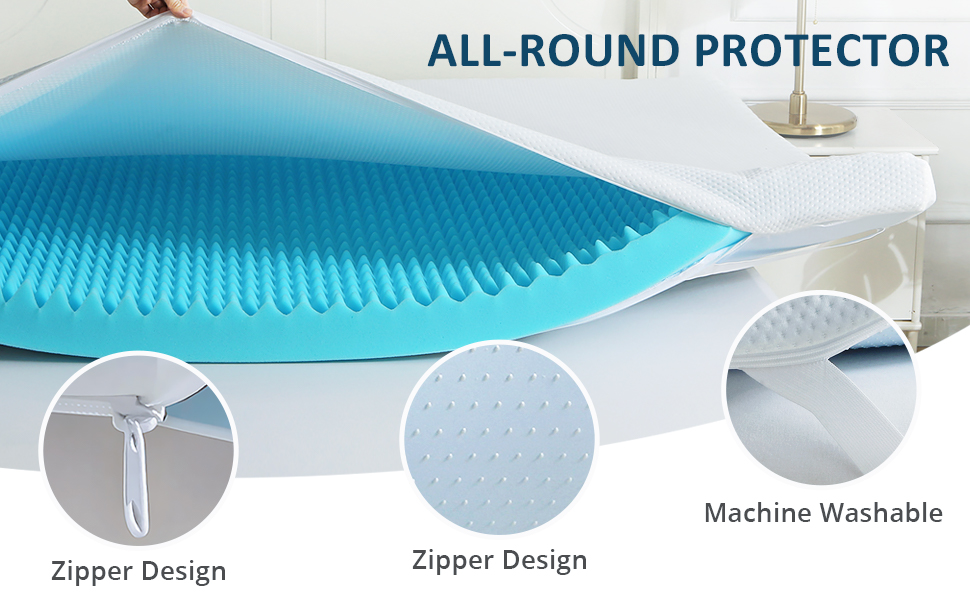 ALL-ROUND PROTECTOR

Zipper Design

Zipper Design

Machine Washable